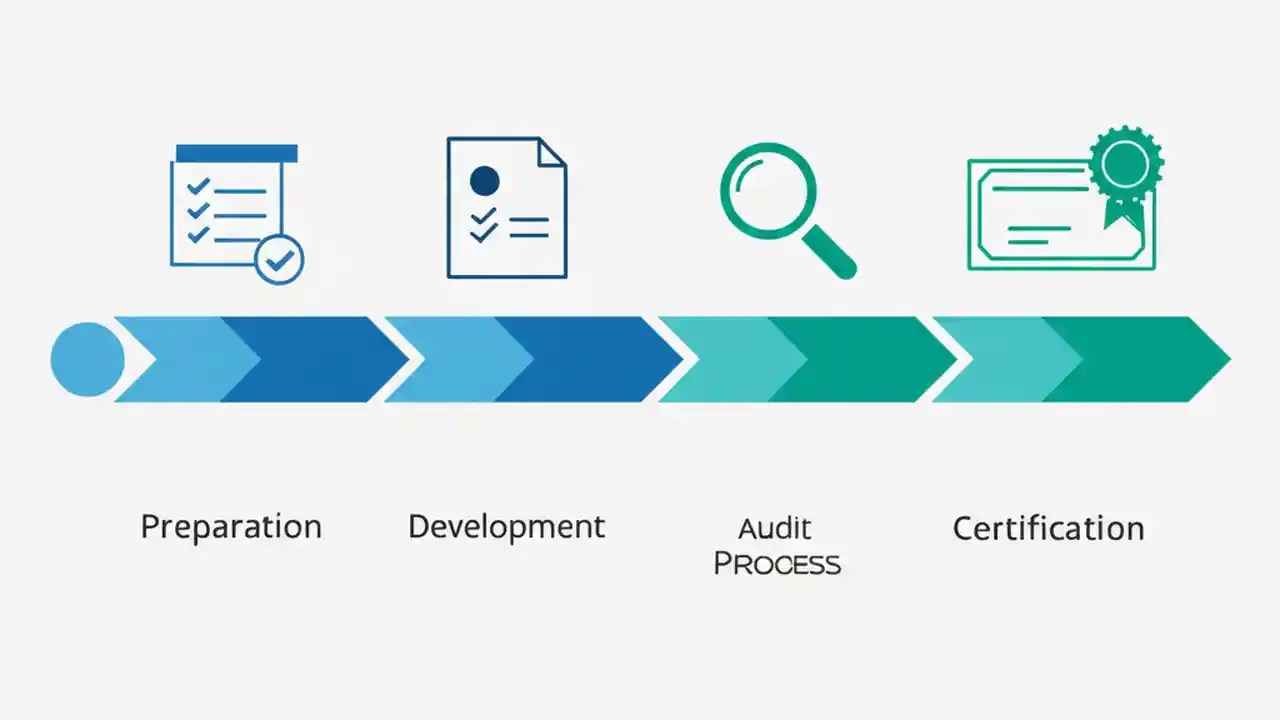 Preparation

Development

Audit
PROCESS

Certification